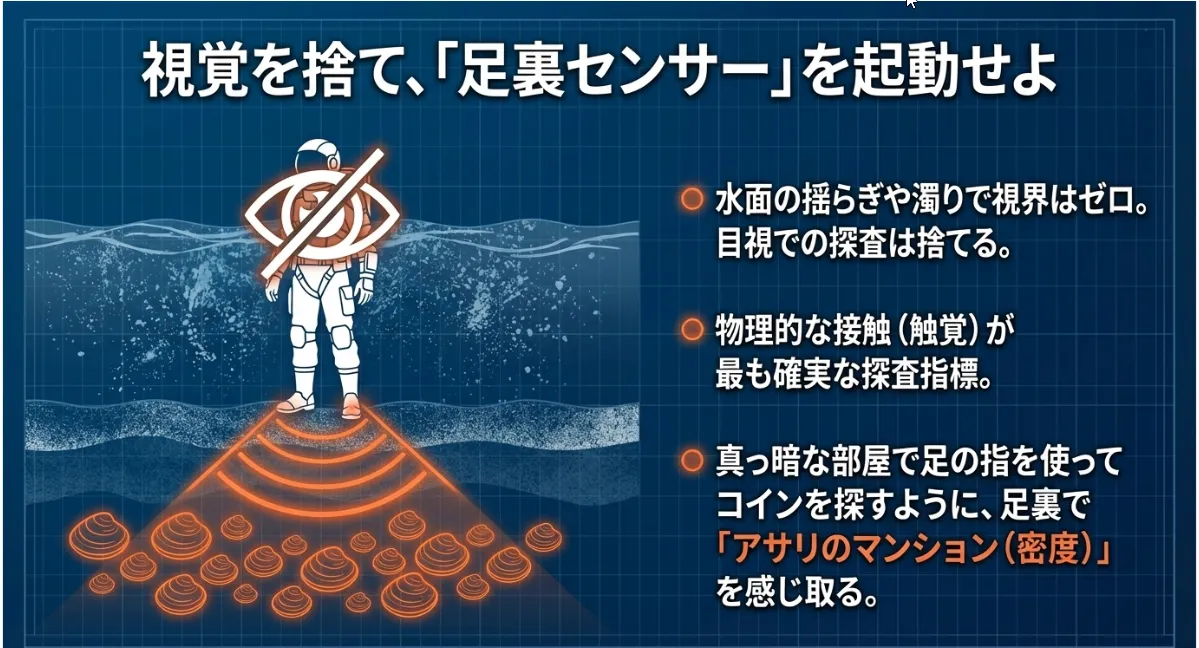 視覚を捨て、「足裏センサー」を起動せよ

水面の揺らぎや濁りで視界はゼロ。目視での探査は捨てる。

物理的な接触（触覚）が最も確実な探査指標。

真っ暗な部屋で足の指を使ってコインを探すように、足裏で「アサリのマンション（密度）」を感じ取る。